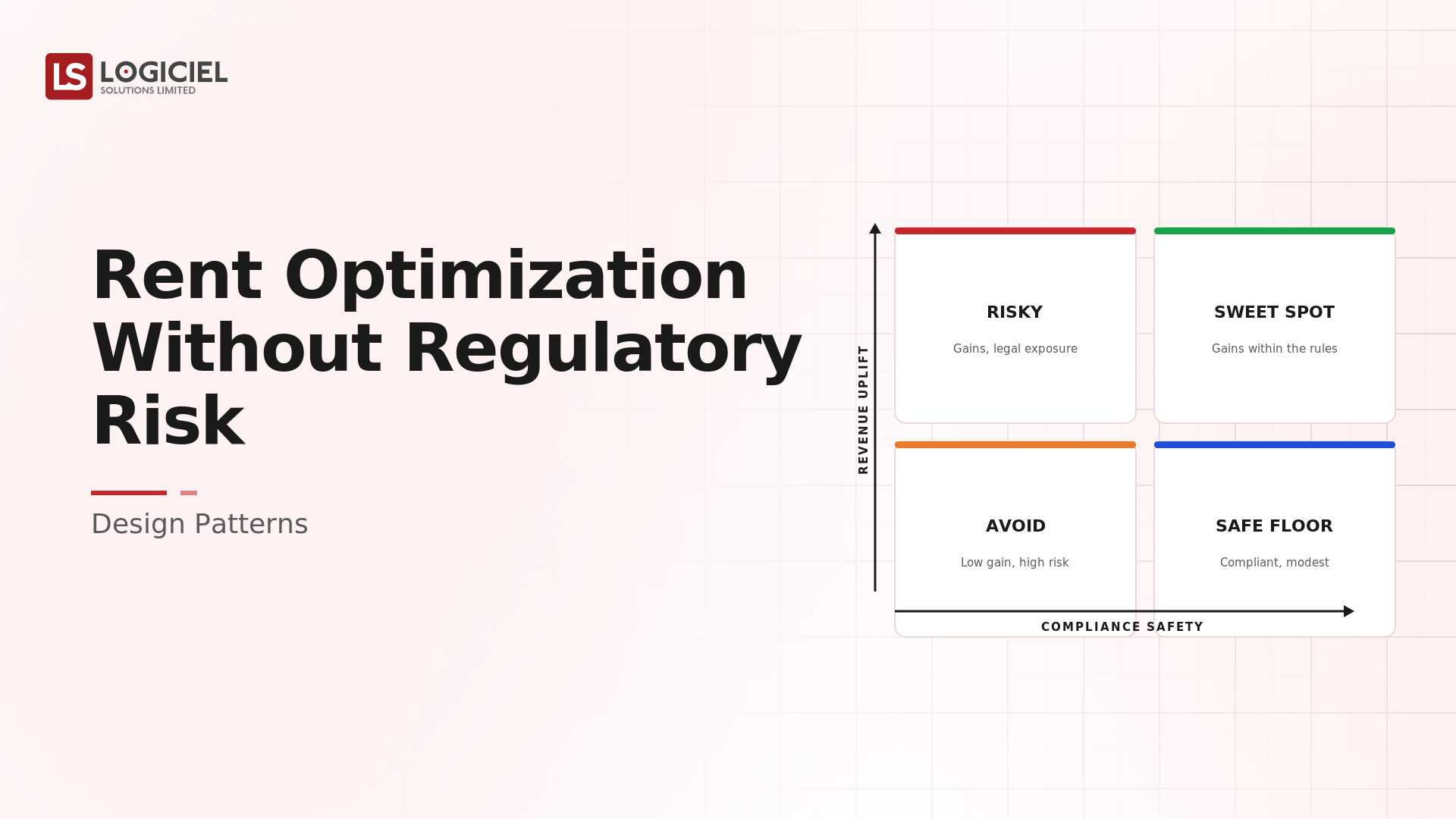 LS LOGICIEL
SOLUTIONS LIMITED

Rent Optimization Without Regulatory Risk

Design Patterns

REVENUE UPLIFT

RISKY
Gains, legal exposure

SWEET SPOT
Gains within the rules

AVOID
Low gain, high risk

SAFE FLOOR
Compliant, modest

COMPLIANCE SAFETY